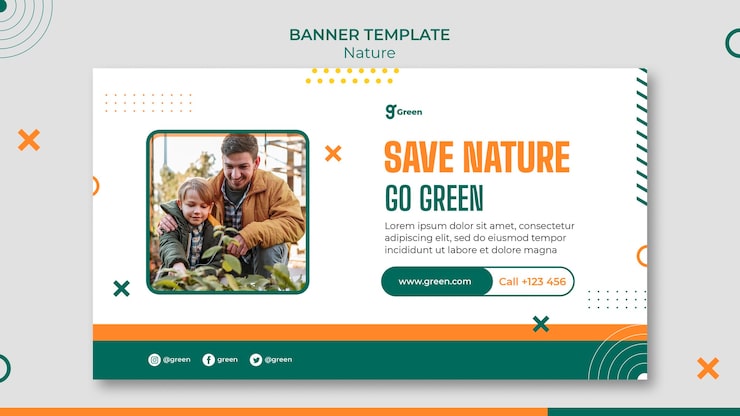 BANNER TEMPLATE
Nature

Green

SAVE NATURE
GO GREEN

Lorem ipsum dolor sit amet, consectetur adipiscing elit, sed do eiusmod tempor incididunt ut labore et dolore magna

www.green.com
Call +123 456

@green
green
@green